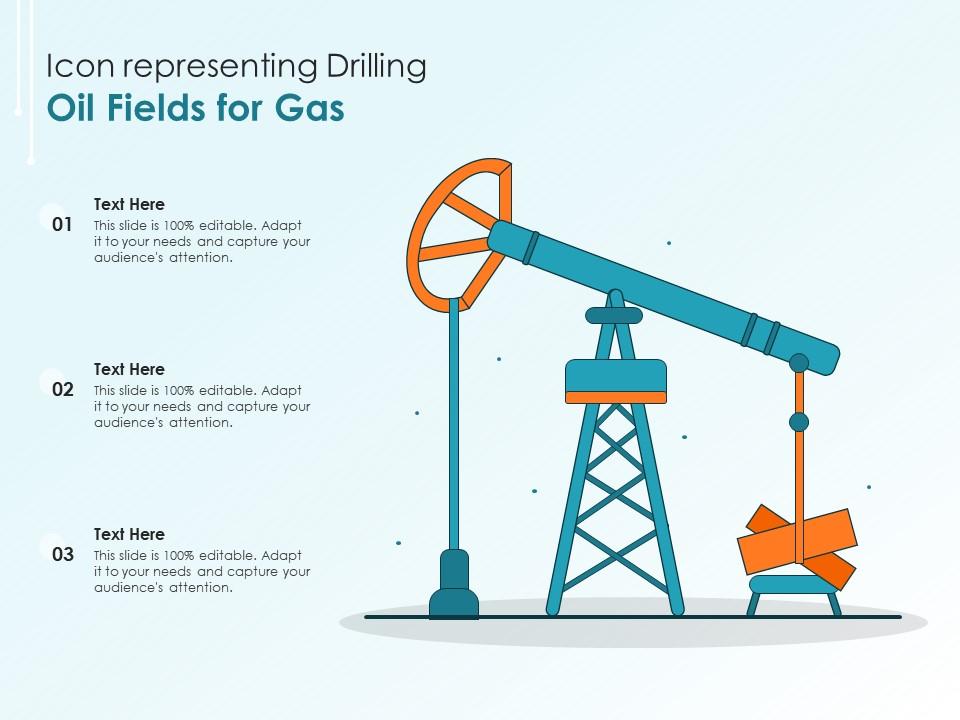 Icon representing Drilling
Oil Fields for Gas

01
Text Here
This slide is 100% editable. Adapt it to your needs and capture your audience's attention.

02
Text Here
This slide is 100% editable. Adapt it to your needs and capture your audience's attention.

03
Text Here
This slide is 100% editable. Adapt it to your needs and capture your audience's attention.